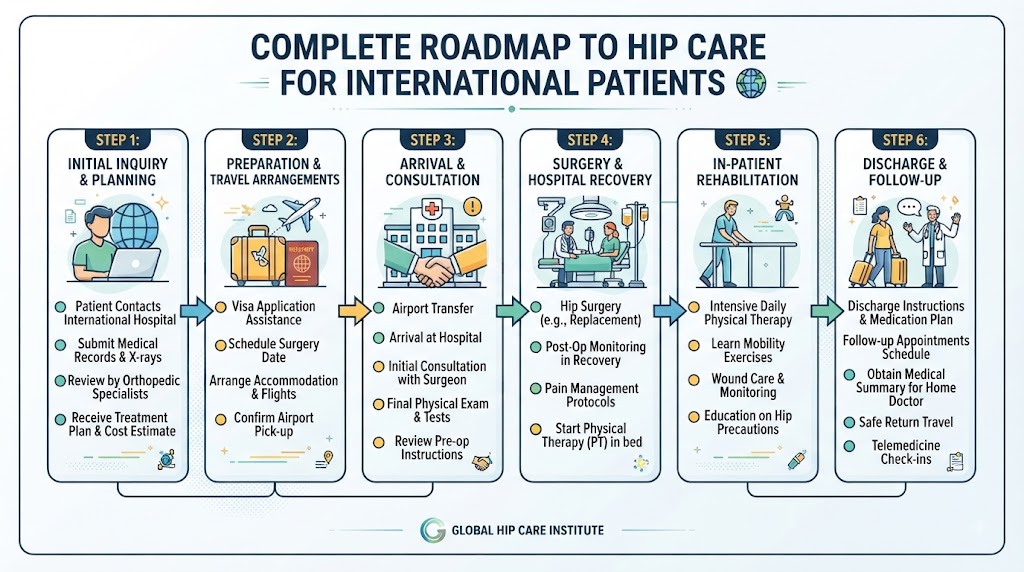 COMPLETE ROADMAP TO HIP CARE FOR INTERNATIONAL PATIENTS

STEP 1:
INITIAL INQUIRY & PLANNING

Patient Contacts International Hospital
Submit Medical Records & X-rays
Review by Orthopedic Specialists
Receive Treatment Plan & Cost Estimate

STEP 2:
PREPARATION & TRAVEL ARRANGEMENTS

Visa Application Assistance
Schedule Surgery Date
Arrange Accommodation & Flights
Confirm Airport Pick-up

STEP 3:
ARRIVAL & CONSULTATION

Airport Transfer
Arrival at Hospital
Initial Consultation with Surgeon
Final Physical Exam & Tests
Review Pre-op Instructions

STEP 4:
SURGERY & HOSPITAL RECOVERY

Hip Surgery (e.g., Replacement)
Post-Op Monitoring in Recovery
Pain Management Protocols
Start Physical Therapy (PT) in bed

STEP 5:
IN-PATIENT REHABILITATION

Intensive Daily Physical Therapy
Learn Mobility Exercises
Wound Care & Monitoring
Education on Hip Precautions

STEP 6:
DISCHARGE & FOLLOW-UP

Discharge Instructions & Medication Plan
Follow-up Appointments Schedule
Obtain Medical Summary for Home Doctor
Safe Return Travel
Telemedicine Check-ins

GLOBAL HIP CARE INSTITUTE